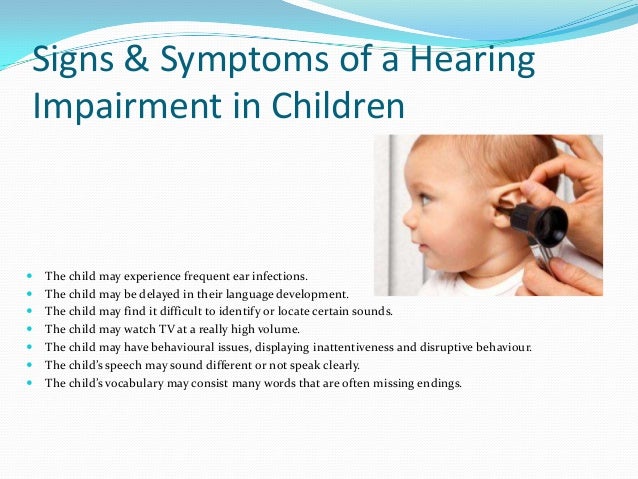 Signs & Symptoms of a Hearing Impairment in Children

- The child may experience frequent ear infections.
- The child may be delayed in their language development.
- The child may find it difficult to identify or locate certain sounds.
- The child may watch TV at a really high volume.
- The child may have behavioural issues, displaying inattentiveness and disruptive behaviour.
- The child's speech may sound different or not speak clearly.
- The child's vocabulary may consist many words that are often missing endings.